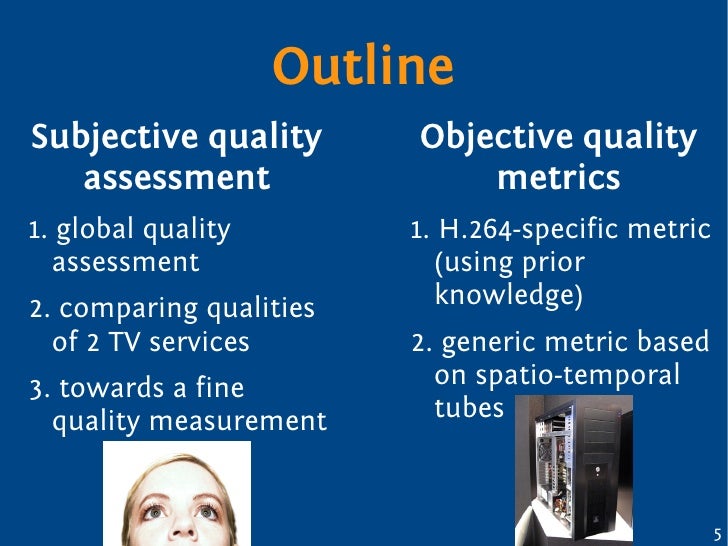 Outline

Subjective quality assessment

1. global quality assessment

2. comparing qualities of 2 TV services

3. towards a fine quality measurement

Objective quality metrics

1. H.264-specific metric (using prior knowledge)

2. generic metric based on spatio-temporal tubes

5